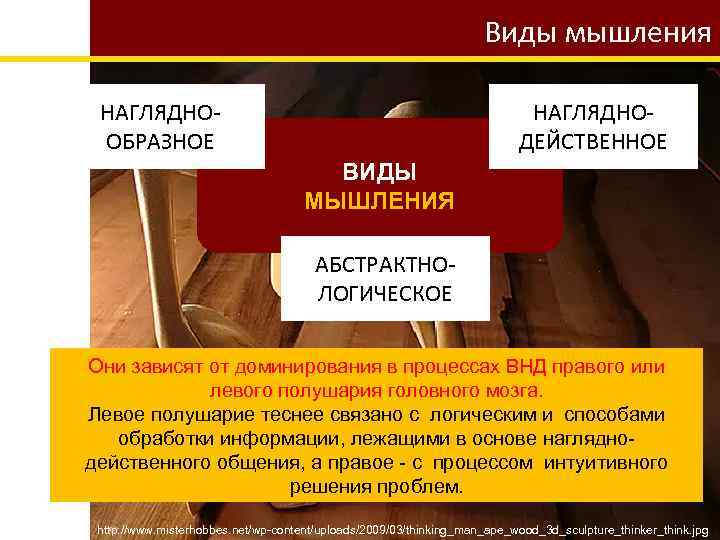 Виды мышления

НАГЛЯДНО-ОБРАЗНОЕ

НАГЛЯДНО-ДЕЙСТВЕННОЕ

ВИДЫ МЫШЛЕНИЯ

АБСТРАКТНО-ЛОГИЧЕСКОЕ

Они зависят от доминирования в процессах ВНД правого или левого полушария головного мозга.
Левое полушарие теснее связано с логическим и способами обработки информации, лежащими в основе наглядно-действенного общения, а правое - с процессом интуитивного решения проблем.

http://www.misterhobbes.net/wp-content/uploads/2009/03/thinking_man_ape_wood_3d_sculpture_thinker_think.jpg